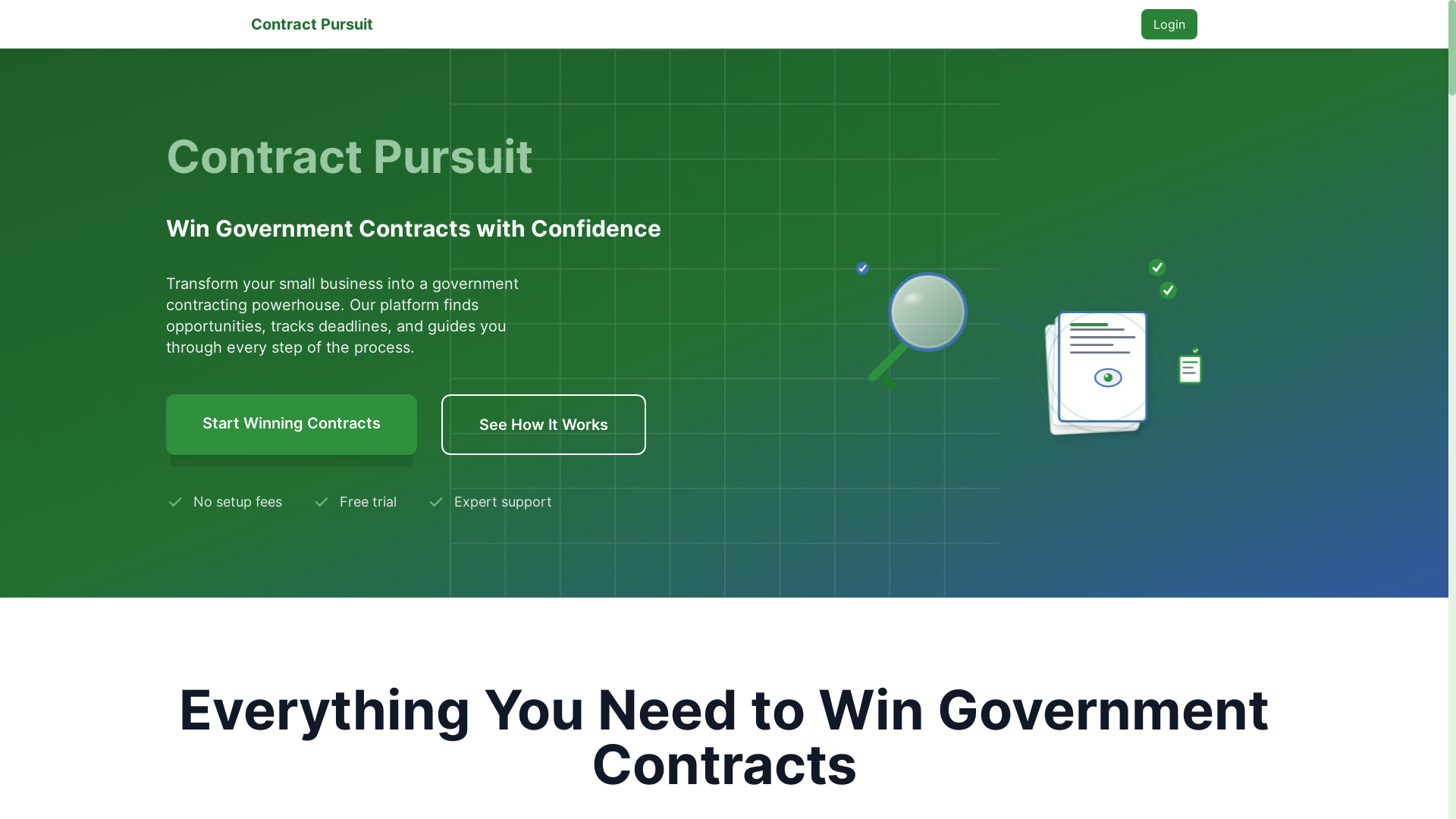 Contract Pursuit

Login

Contract Pursuit

Win Government Contracts with Confidence

Transform your small business into a government contracting powerhouse. Our platform finds opportunities, tracks deadlines, and guides you through every step of the process.

Start Winning Contracts

See How It Works

No setup fees

Free trial

Expert support

Everything You Need to Win Government Contracts